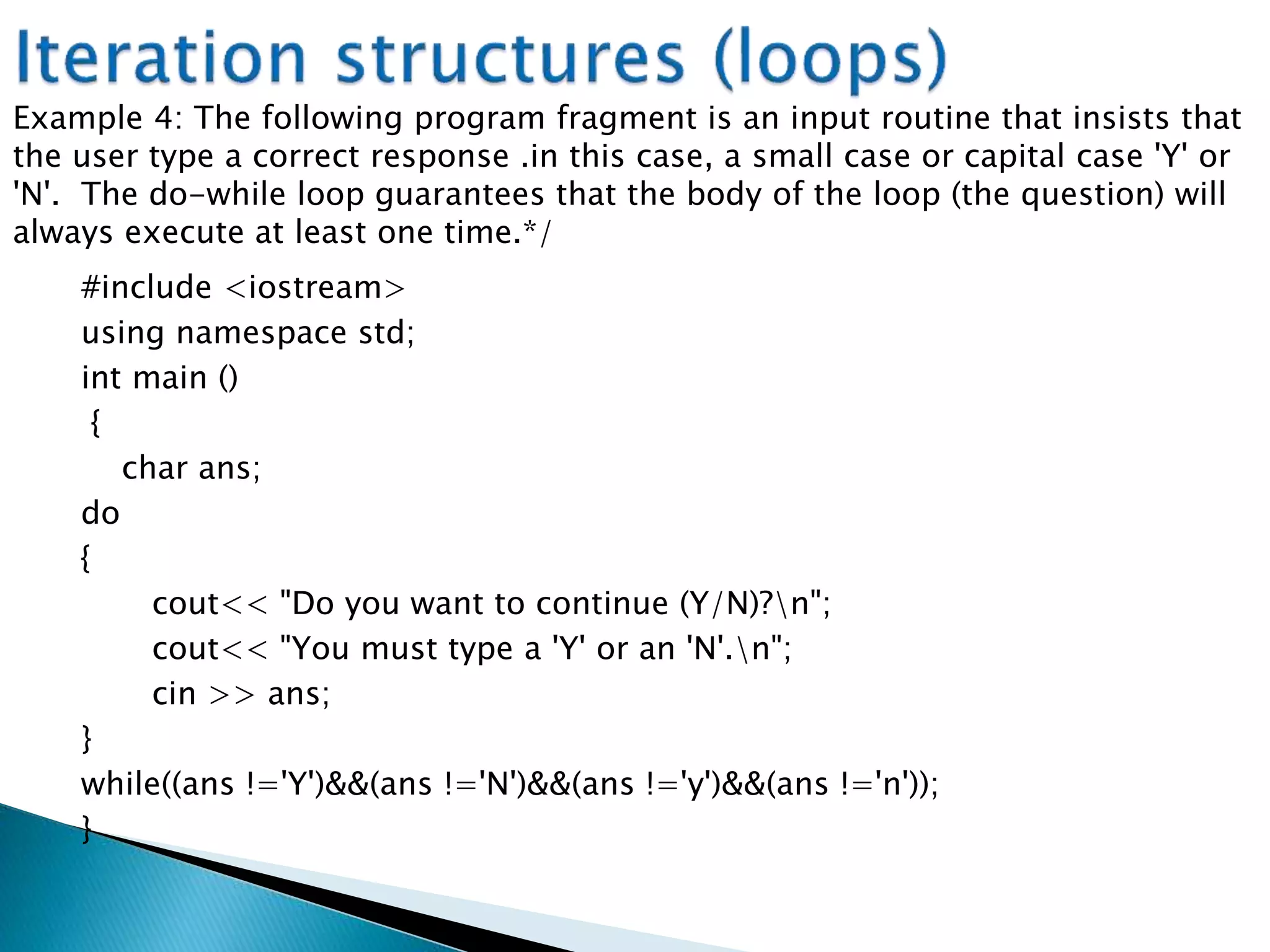 Iteration structures (loops)

Example 4: The following program fragment is an input routine that insists that the user type a correct response .in this case, a small case or capital case 'Y' or 'N'.  The do-while loop guarantees that the body of the loop (the question) will always execute at least one time.*/

#include <iostream>
using namespace std;
int main ()
 {
   char ans;
do
{
      cout<< "Do you want to continue (Y/N)?\n";
      cout<< "You must type a 'Y' or an 'N'.\n";
      cin >> ans;
}
while((ans !='Y')&&(ans !='N')&&(ans !='y')&&(ans !='n'));
}